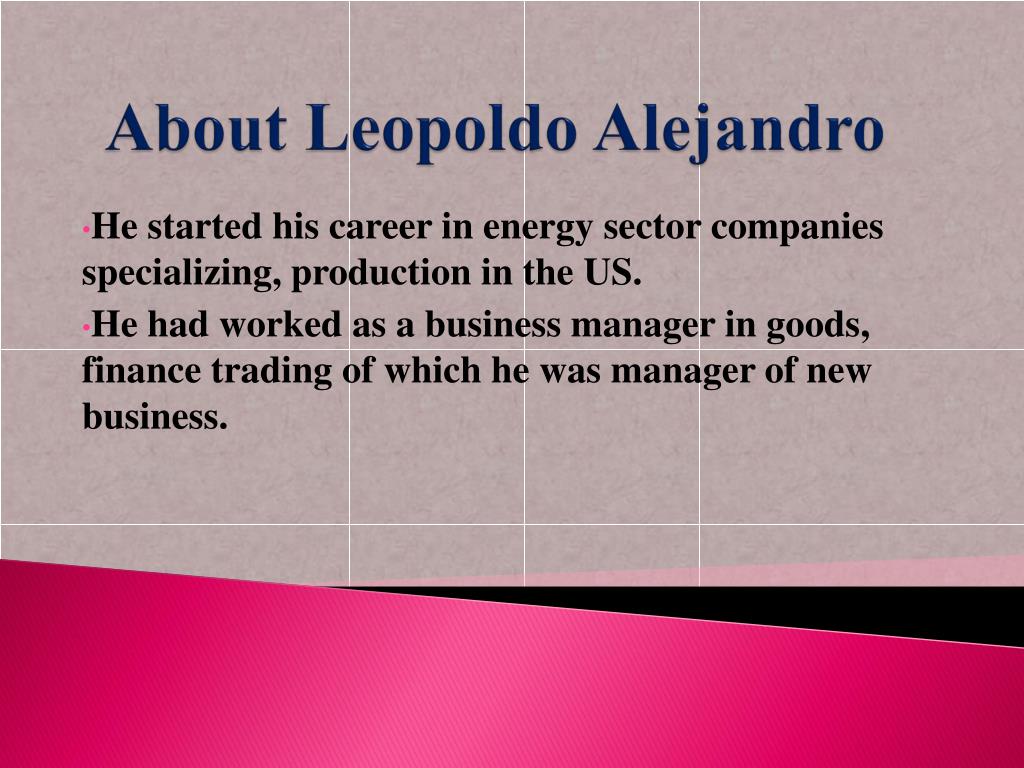 About Leopoldo Alejandro

•He started his career in energy sector companies specializing, production in the US.

•He had worked as a business manager in goods, finance trading of which he was manager of new business.